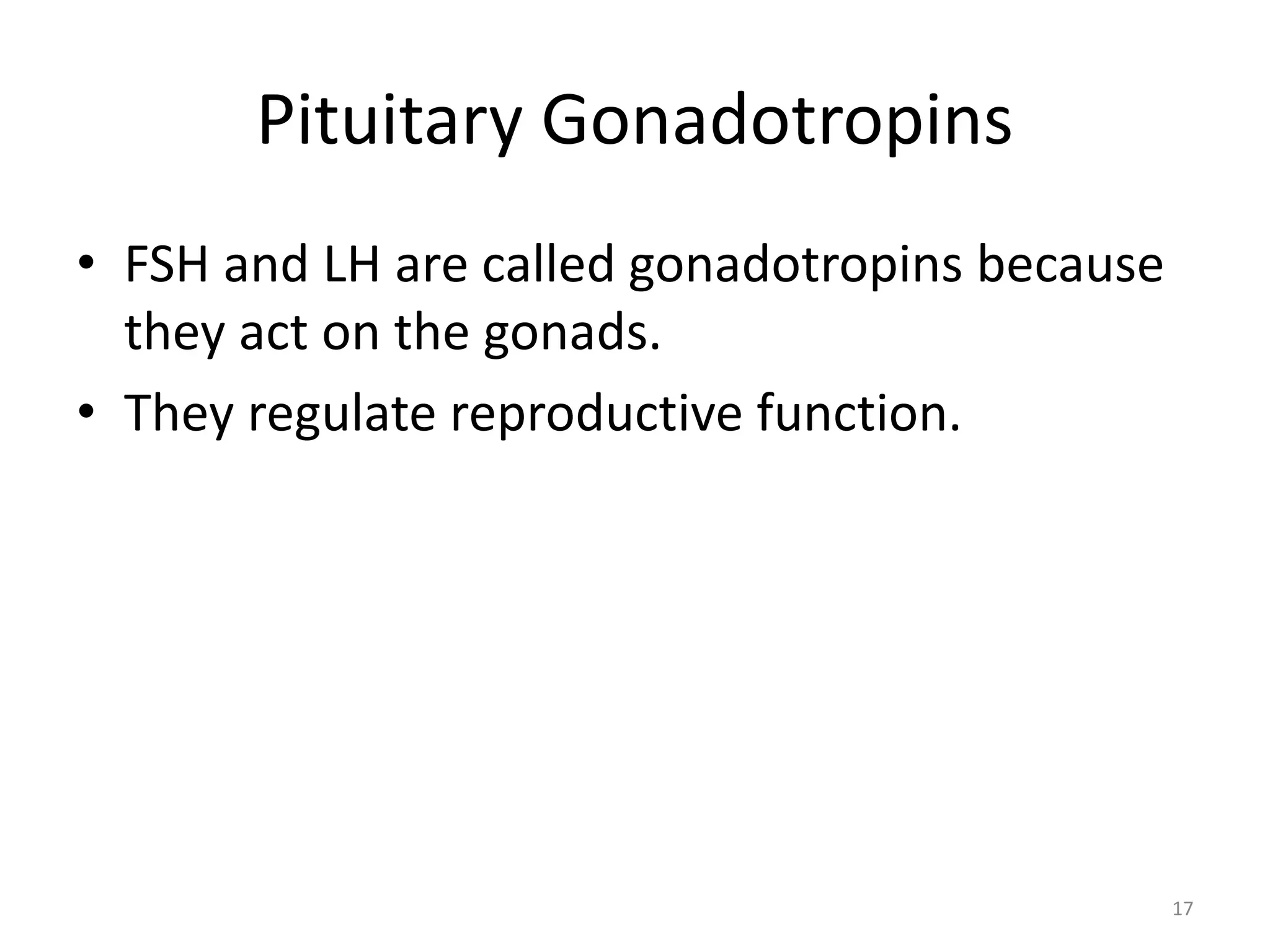 Pituitary Gonadotropins

• FSH and LH are called gonadotropins because they act on the gonads.
• They regulate reproductive function.

17